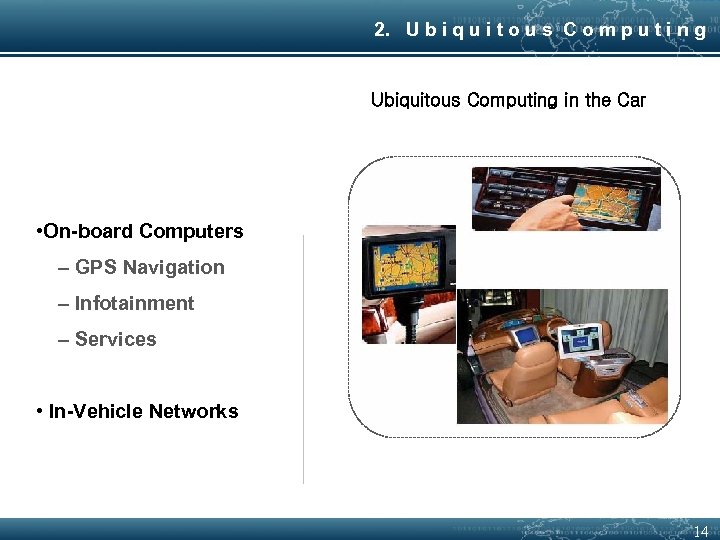 2. Ubiquitous Computing

Ubiquitous Computing in the Car

•On-board Computers

– GPS Navigation

– Infotainment

– Services

• In-Vehicle Networks

14